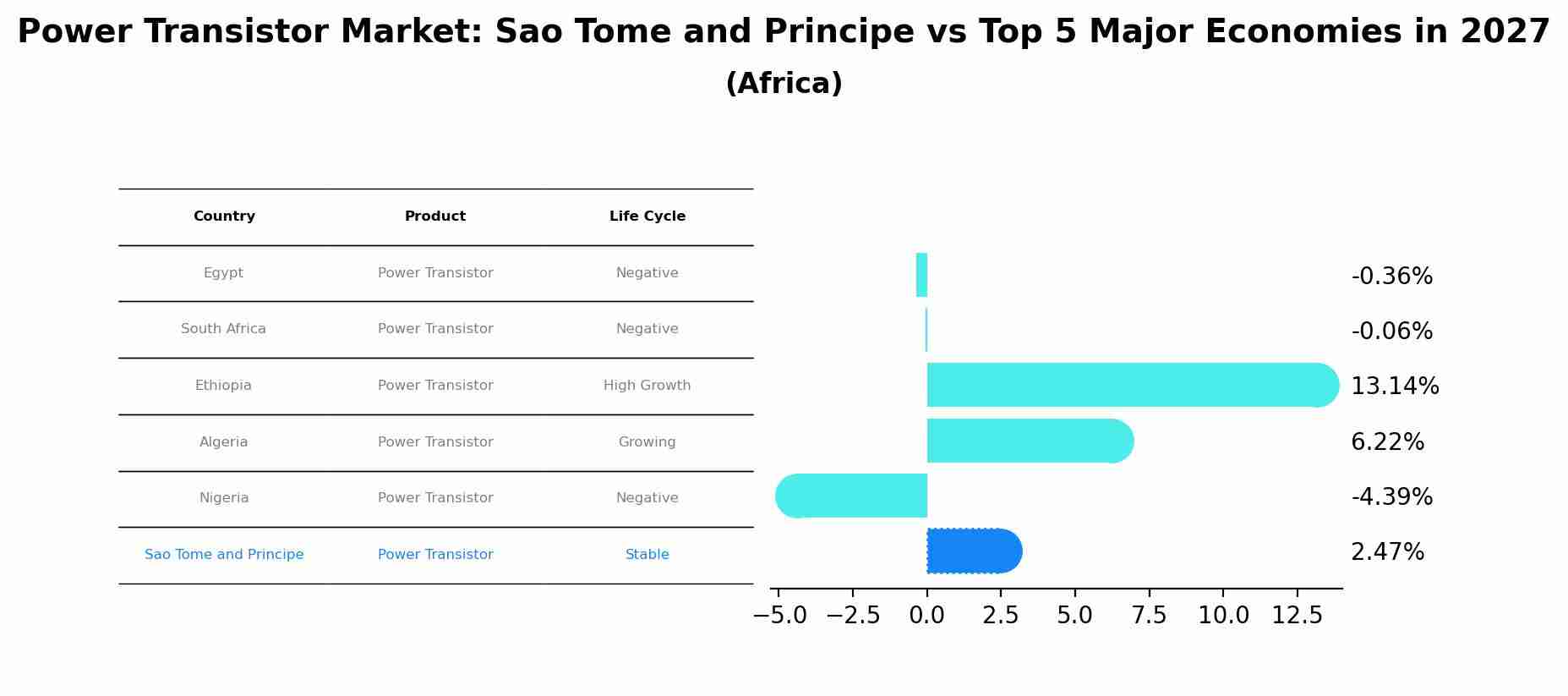 Power Transistor Market: Sao Tome and Principe vs Top 5 Major Economies in 2027
(Africa)

| Country | Product | Life Cycle |
|---|---|---|
| Egypt | Power Transistor | Negative |
| South Africa | Power Transistor | Negative |
| Ethiopia | Power Transistor | High Growth |
| Algeria | Power Transistor | Growing |
| Nigeria | Power Transistor | Negative |
| Sao Tome and Principe | Power Transistor | Stable |

-0.36%
-0.06%
13.14%
6.22%
-4.39%
2.47%

−5.0 −2.5 0.0 2.5 5.0 7.5 10.0 12.5